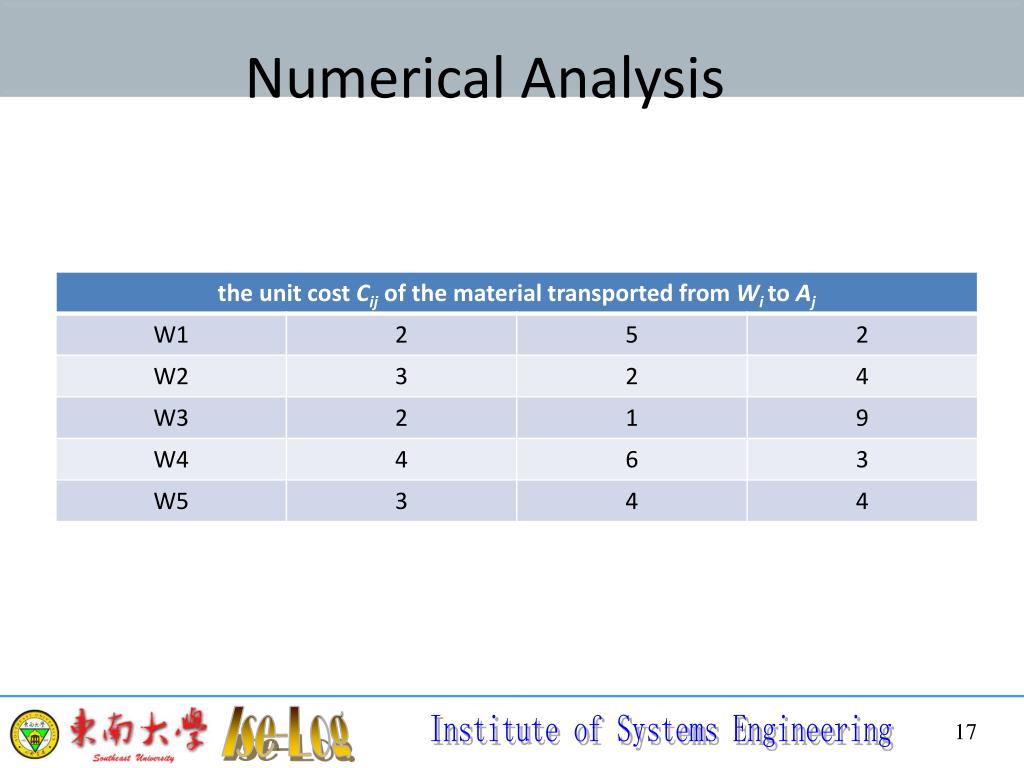 Numerical Analysis

| the unit cost $C_{ij}$ of the material transported from $W_i$ to $A_j$ | | | |
|---|---|---|---|
| W1 | 2 | 5 | 2 |
| W2 | 3 | 2 | 4 |
| W3 | 2 | 1 | 9 |
| W4 | 4 | 6 | 3 |
| W5 | 3 | 4 | 4 |

東南大學 Southeast University Ise-Log

Institute of Systems Engineering

17